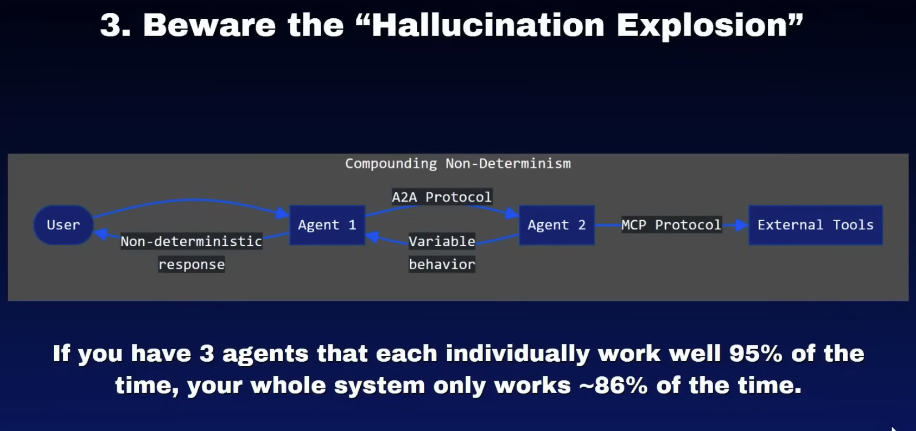 3. Beware the “Hallucination Explosion”

Compounding Non-Determinism

User

Agent 1

A2A Protocol

Agent 2

MCP Protocol

External Tools

Non-deterministic response

Variable behavior

If you have 3 agents that each individually work well 95% of the time, your whole system only works ~86% of the time.